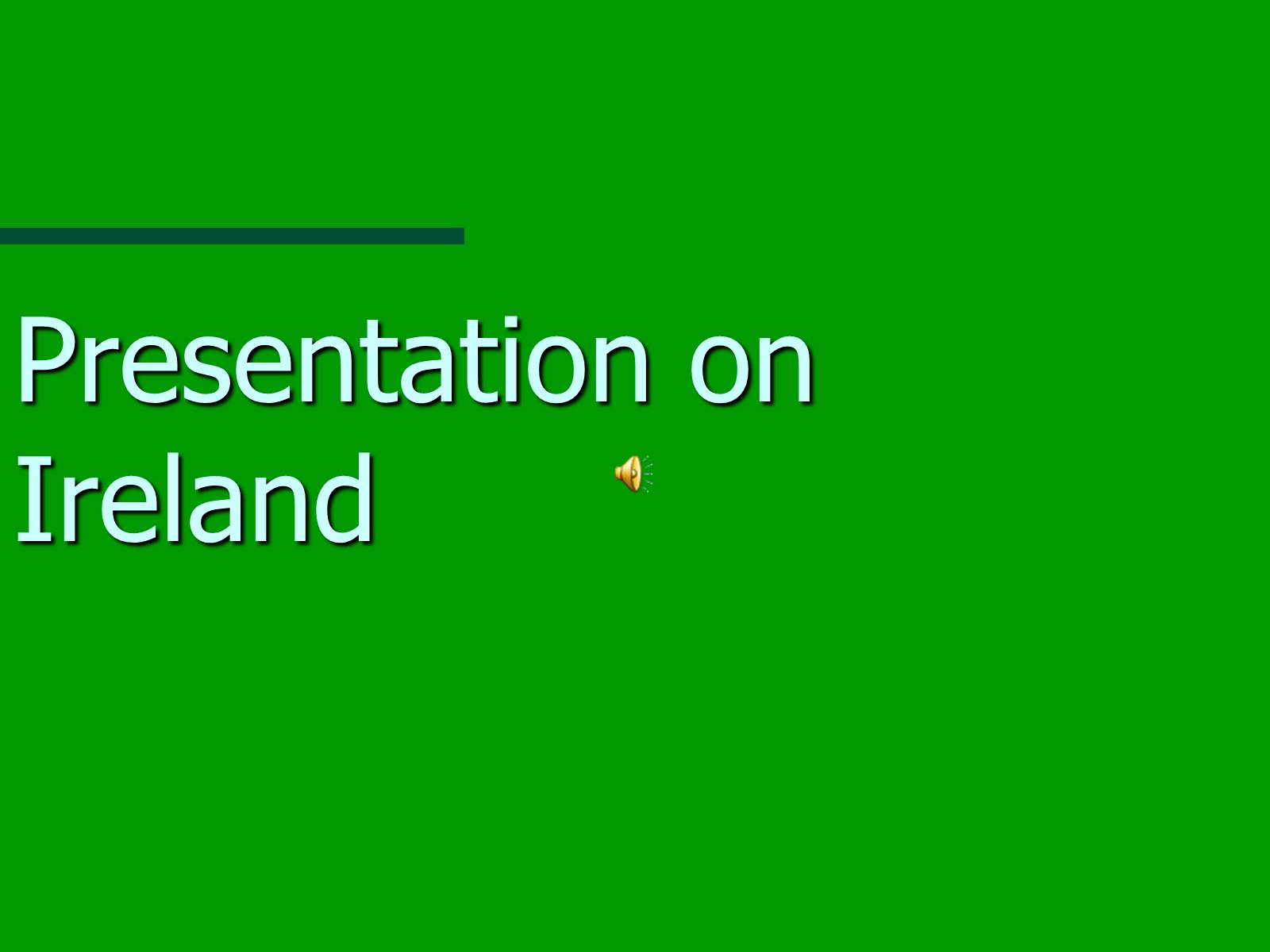 Presentation on Ireland